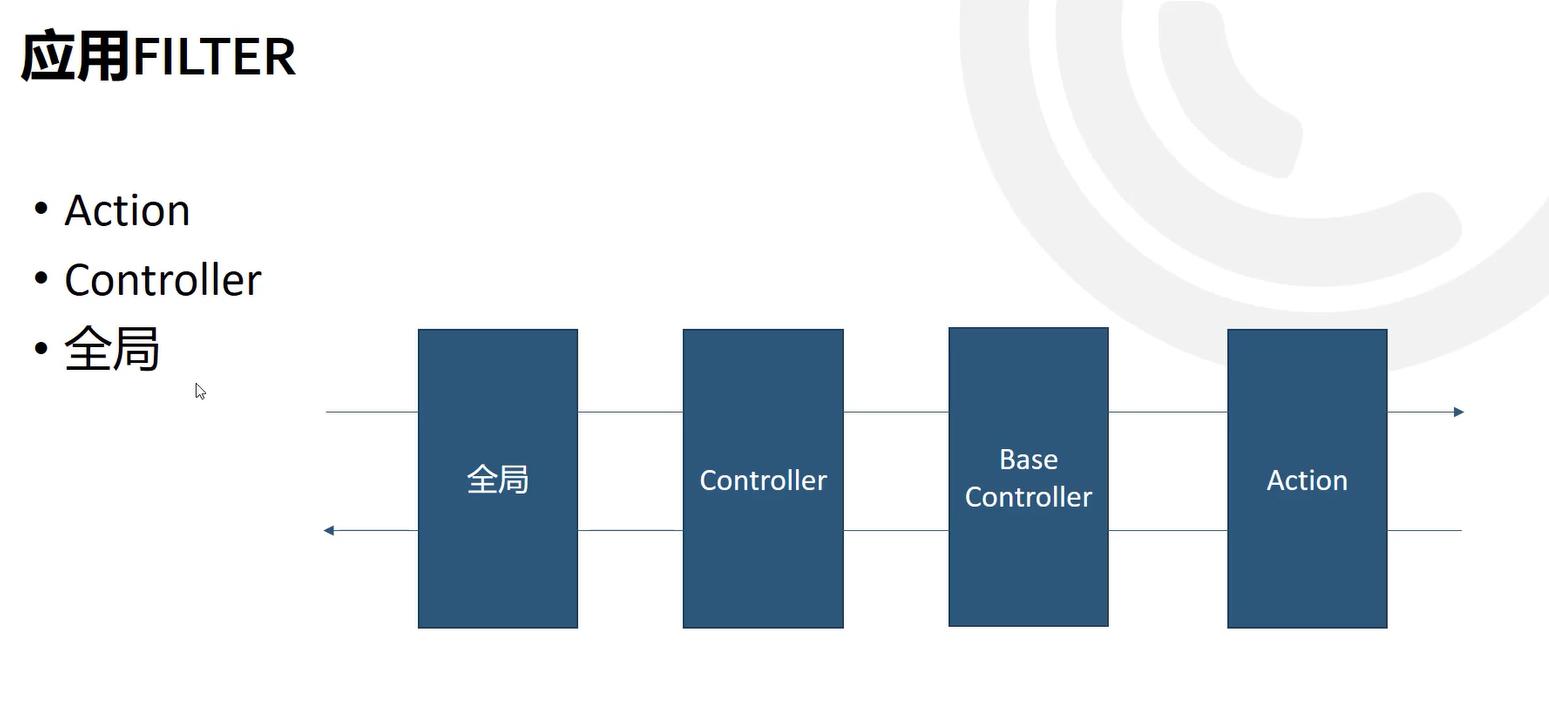 应用FILTER

• Action
• Controller
• 全局

全局

Controller

Base Controller

Action